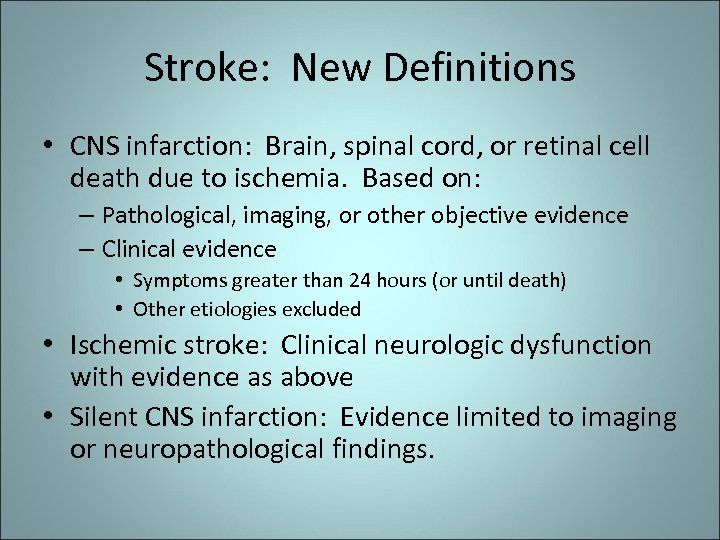 Stroke: New Definitions

• CNS infarction: Brain, spinal cord, or retinal cell death due to ischemia. Based on:
– Pathological, imaging, or other objective evidence
– Clinical evidence
• Symptoms greater than 24 hours (or until death)
• Other etiologies excluded

• Ischemic stroke: Clinical neurologic dysfunction with evidence as above

• Silent CNS infarction: Evidence limited to imaging or neuropathological findings.